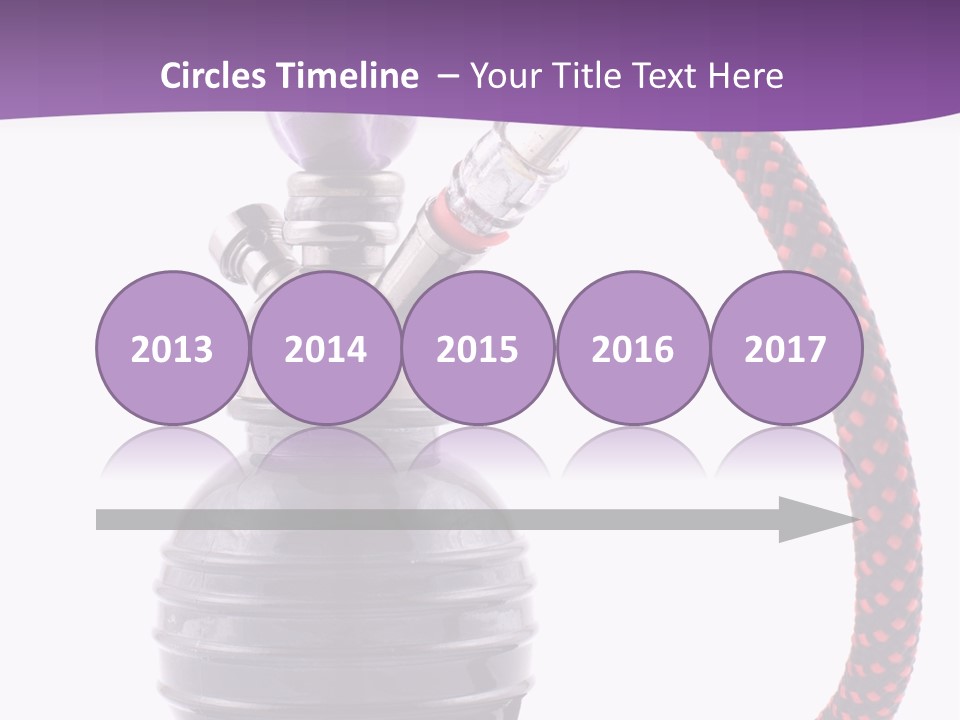 Circles Timeline – Your Title Text Here

2013

2014

2015

2016

2017